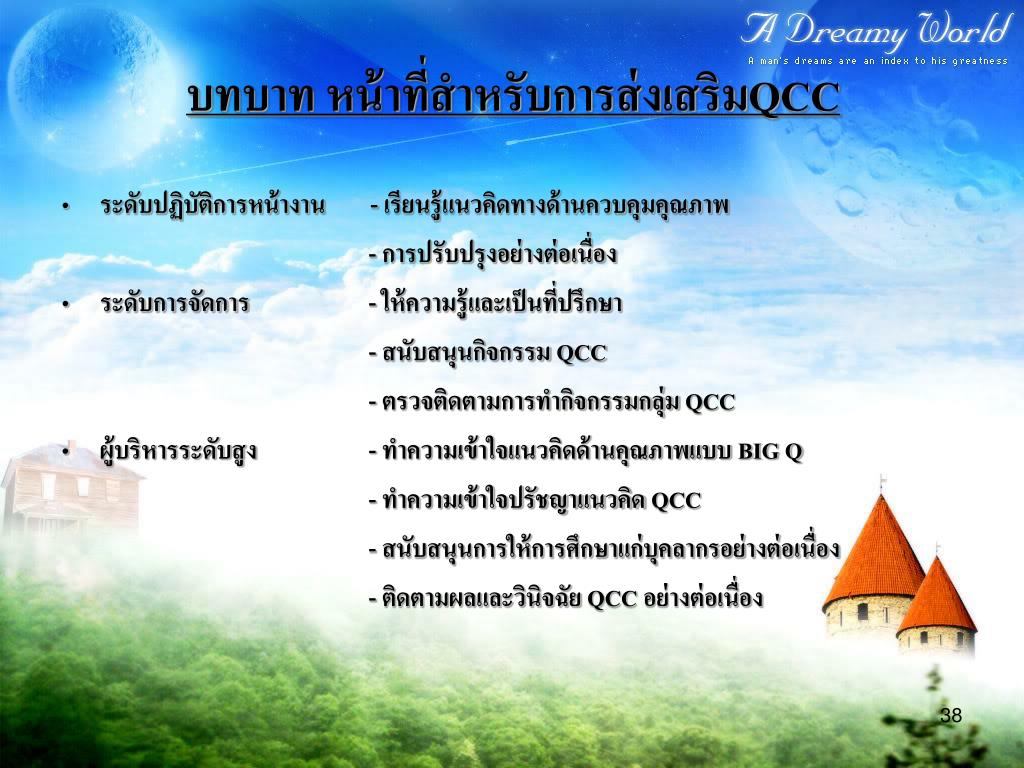 A Dreamy World
A man's dreams are an index to his greatness

บทบาท หน้าที่สำหรับการส่งเสริมQCC

• ระดับปฏิบัติการหน้างาน - เรียนรู้แนวคิดทางด้านควบคุมคุณภาพ
- การปรับปรุงอย่างต่อเนื่อง

• ระดับการจัดการ - ให้ความรู้และเป็นที่ปรึกษา
- สนับสนุนกิจกรรม QCC
- ตรวจติดตามการทำกิจกรรมกลุ่ม QCC

• ผู้บริหารระดับสูง - ทำความเข้าใจแนวคิดด้านคุณภาพแบบ BIG Q
- ทำความเข้าใจปรัชญาแนวคิด QCC
- สนับสนุนการให้การศึกษาแก่บุคลากรอย่างต่อเนื่อง
- ติดตามผลและวินิจฉัย QCC อย่างต่อเนื่อง

38